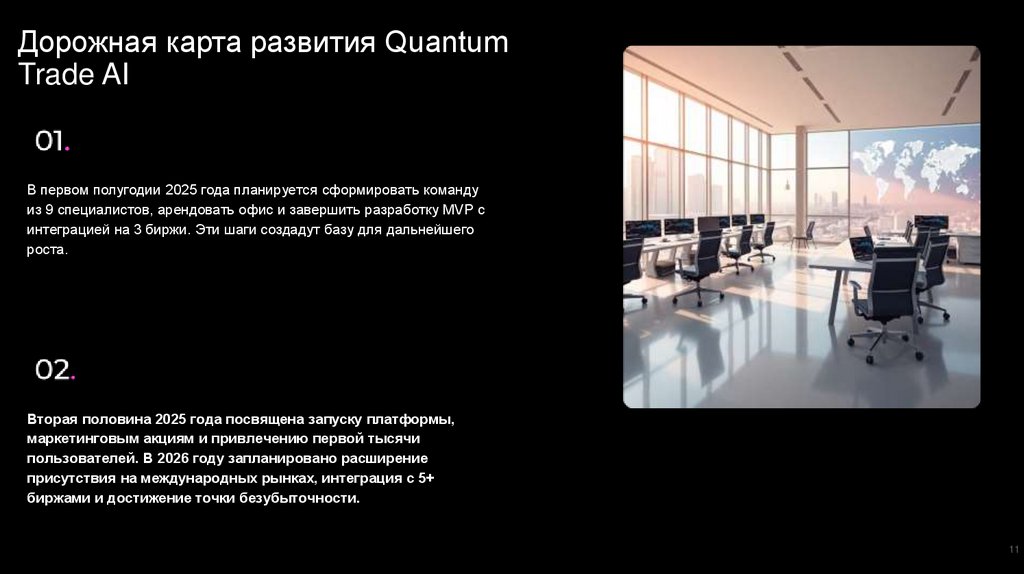 Дорожная карта развития Quantum Trade AI

01.

В первом полугодии 2025 года планируется сформировать команду из 9 специалистов, арендовать офис и завершить разработку MVP с интеграцией на 3 биржи. Эти шаги создадут базу для дальнейшего роста.

02.

Вторая половина 2025 года посвящена запуску платформы, маркетинговым акциям и привлечению первой тысячи пользователей. В 2026 году запланировано расширение присутствия на международных рынках, интеграция с 5+ биржами и достижение точки безубыточности.

11